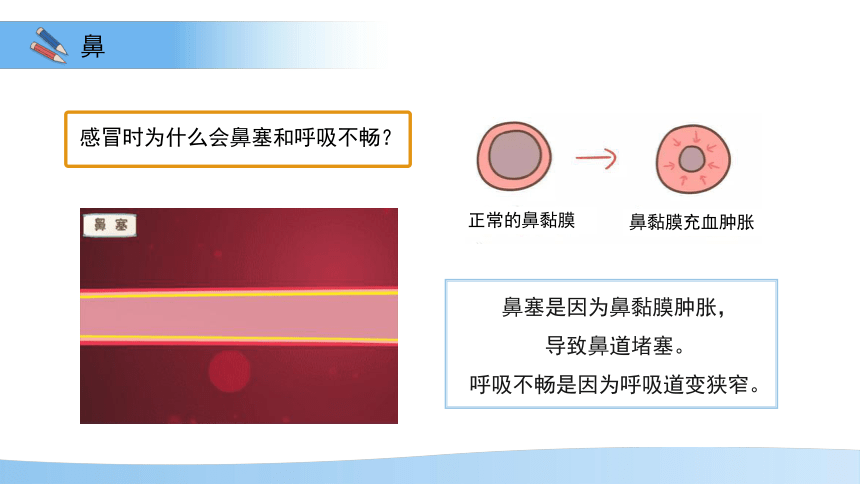 鼻

感冒时为什么会鼻塞和呼吸不畅？

鼻塞

正常的鼻黏膜

鼻黏膜充血肿胀

鼻塞是因为鼻黏膜肿胀，
导致鼻道堵塞。
呼吸不畅是因为呼吸道变狭窄。